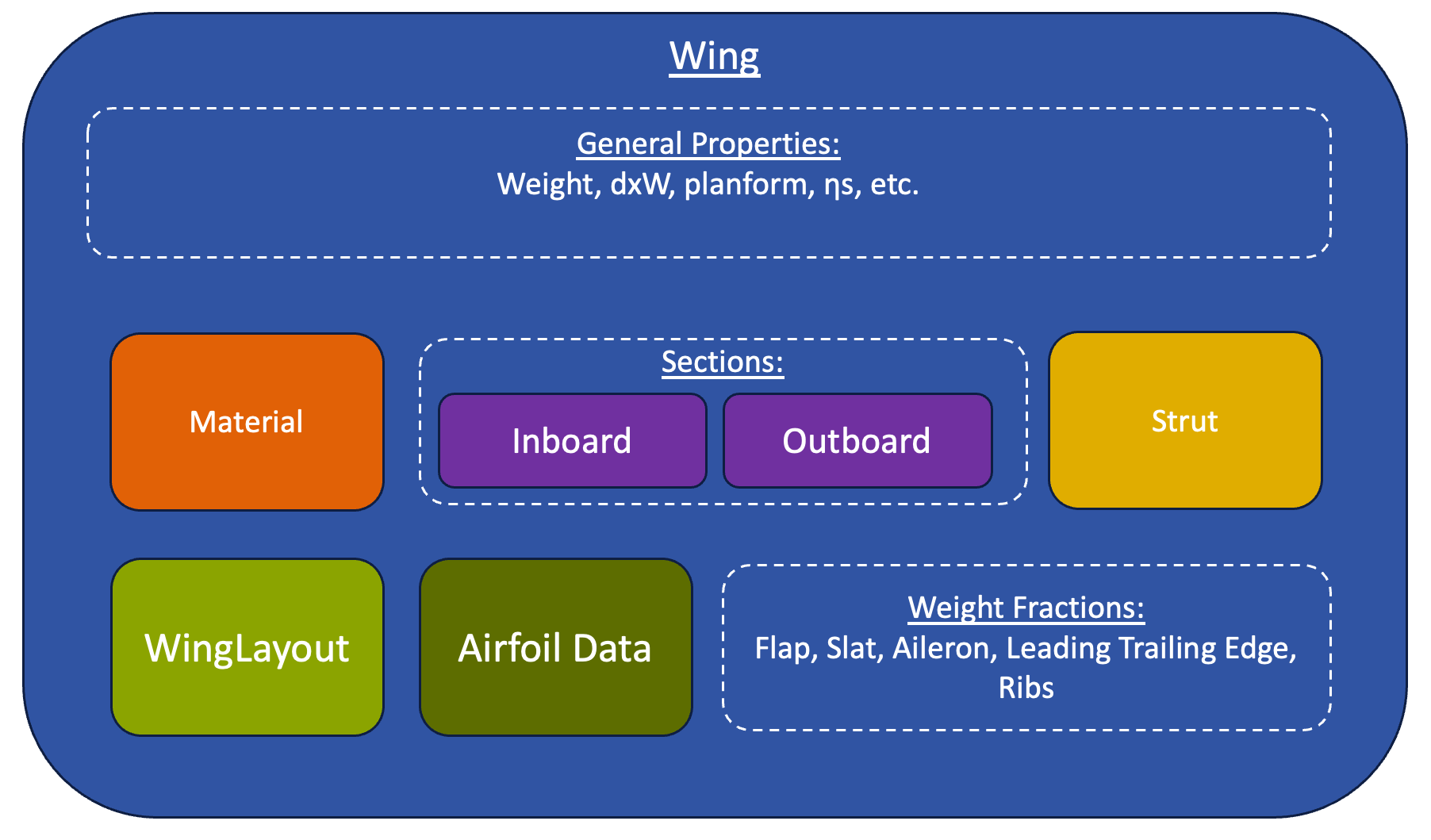 Wing

General Properties:
Weight, dxW, planform, ηs, etc.

Material

Sections:

Inboard

Outboard

Strut

WingLayout

Airfoil Data

Weight Fractions:
Flap, Slat, Aileron, Leading Trailing Edge, Ribs